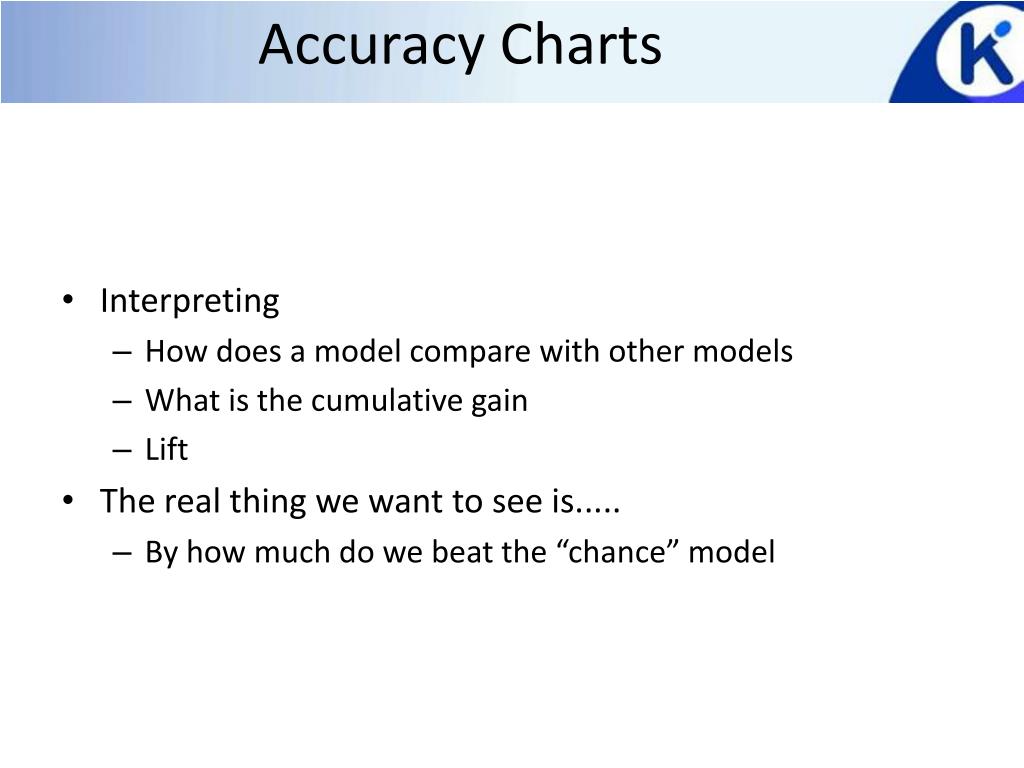 Accuracy Charts

K

• Interpreting
– How does a model compare with other models
– What is the cumulative gain
– Lift
• The real thing we want to see is.....
– By how much do we beat the “chance” model